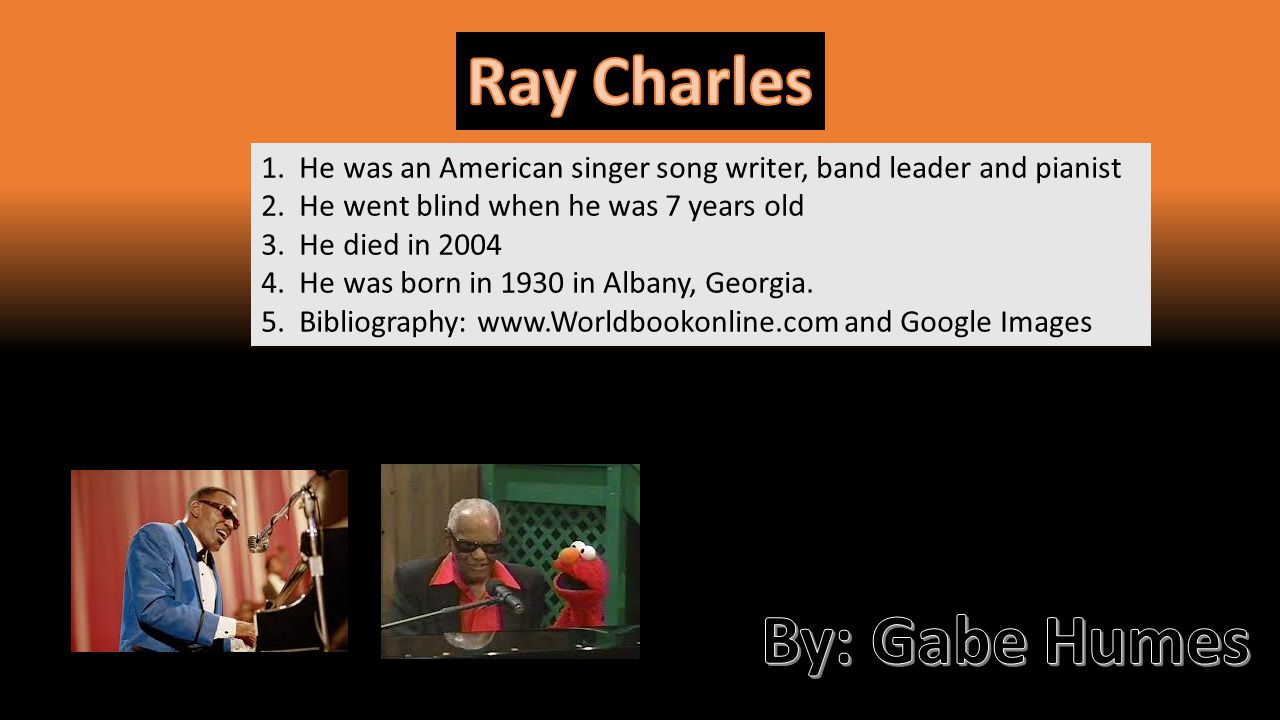 Ray Charles

1. He was an American singer song writer, band leader and pianist
2. He went blind when he was 7 years old
3. He died in 2004
4. He was born in 1930 in Albany, Georgia.
5. Bibliography: www.Worldbookonline.com and Google Images

By: Gabe Humes